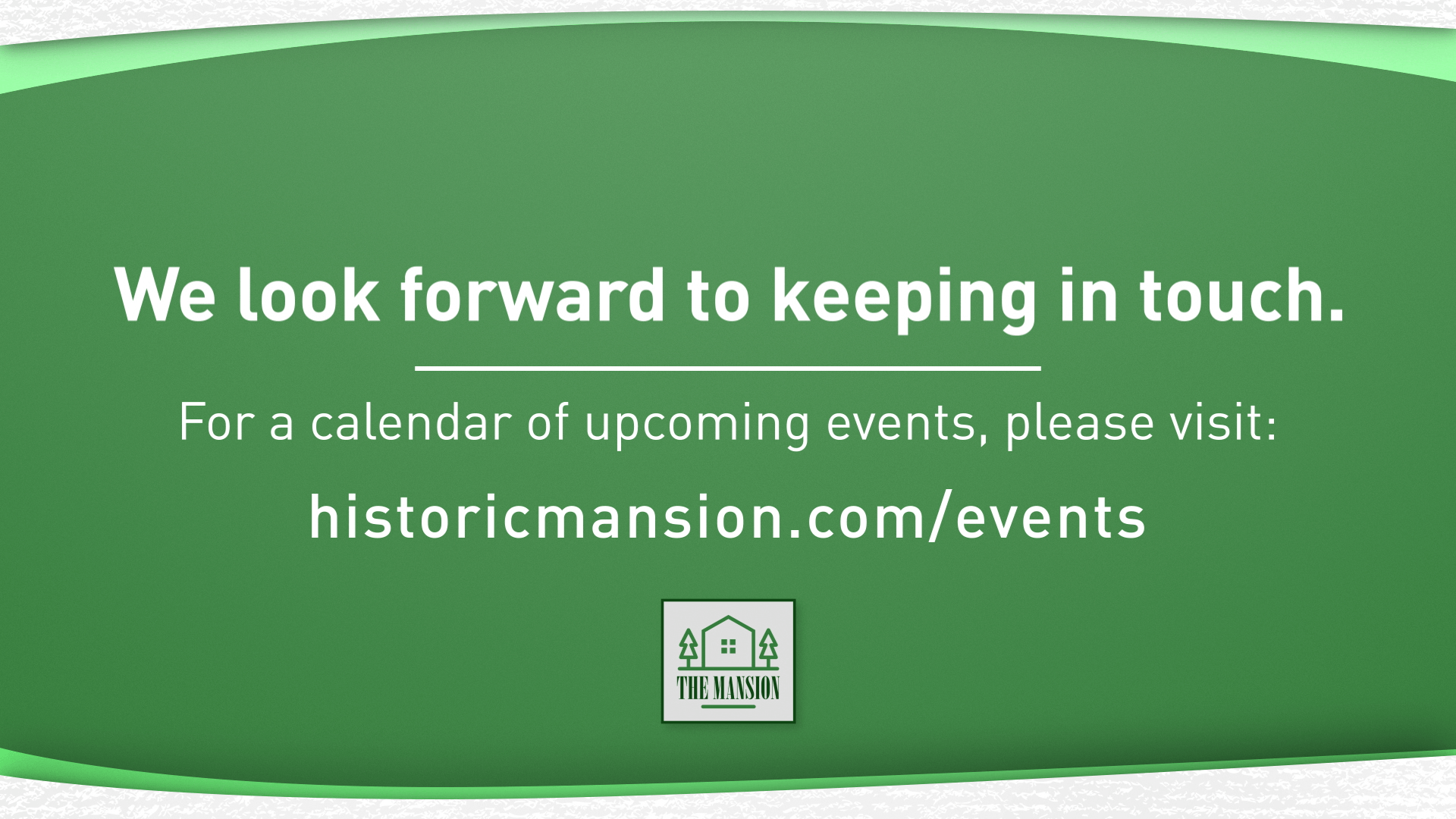 We look forward to keeping in touch.

For a calendar of upcoming events, please visit:

historicmansion.com/events

THE MANSION